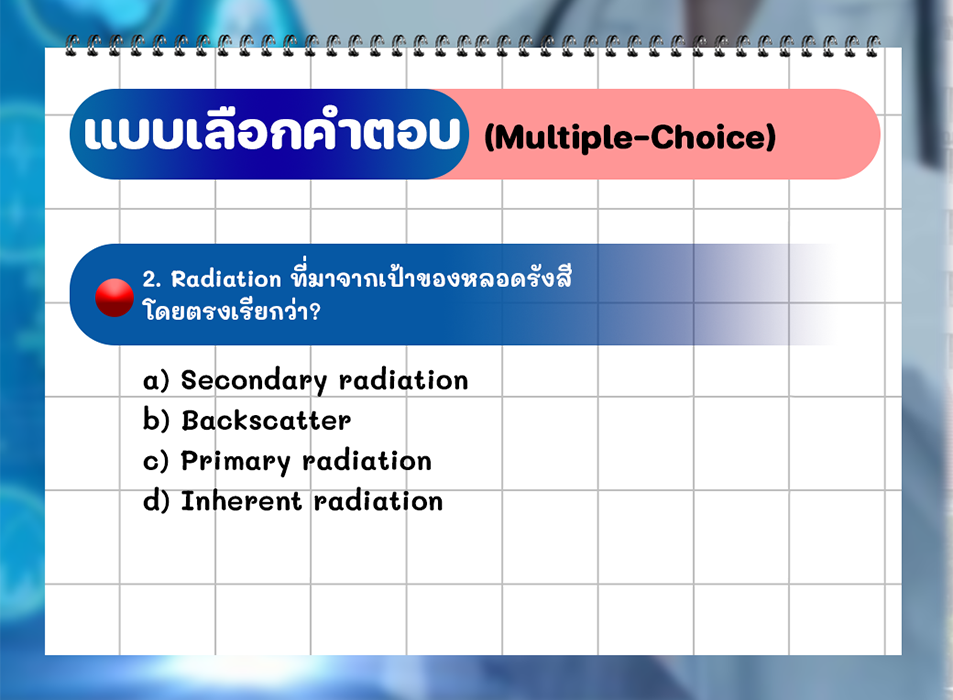 แบบเลือกคำตอบ (Multiple-Choice)

2. Radiation ที่มาจากเป้าของหลอดรังสีโดยตรงเรียกว่า?

a) Secondary radiation
b) Backscatter
c) Primary radiation
d) Inherent radiation